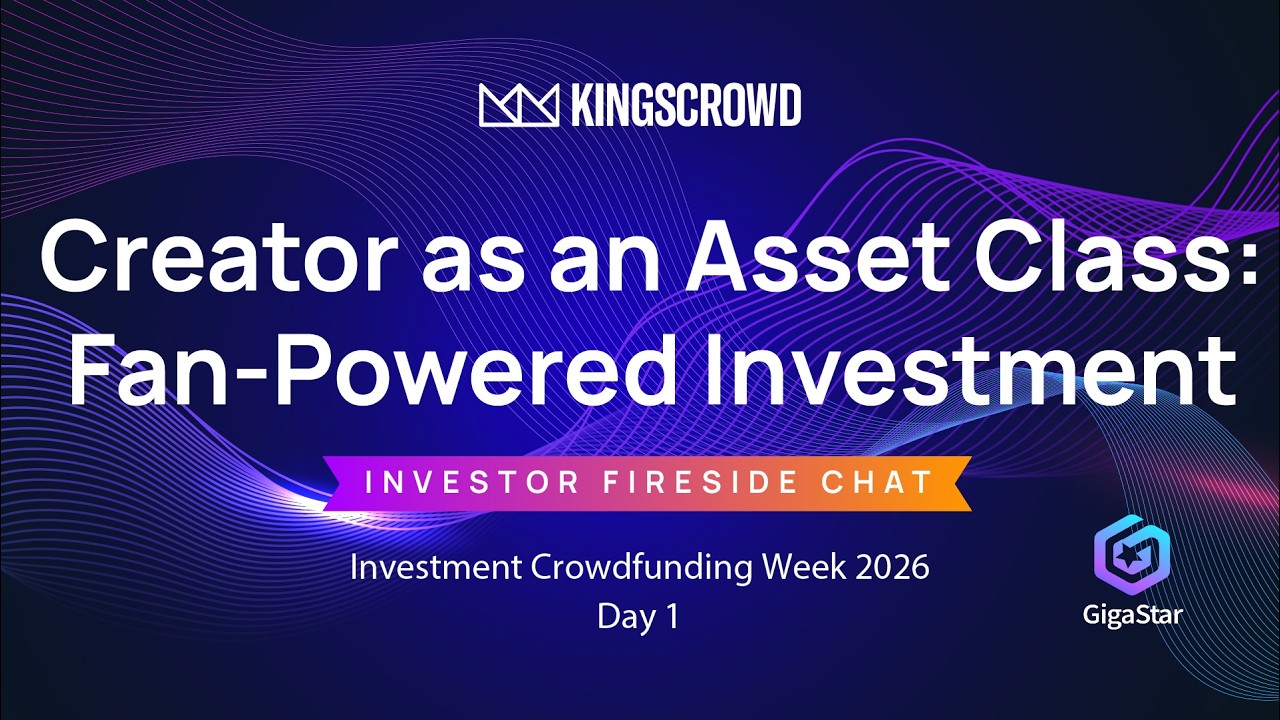 KINGSCROWD

Creator as an Asset Class: Fan-Powered Investment

INVESTOR FIRESIDE CHAT

Investment Crowdfunding Week 2026
Day 1

GigaStar